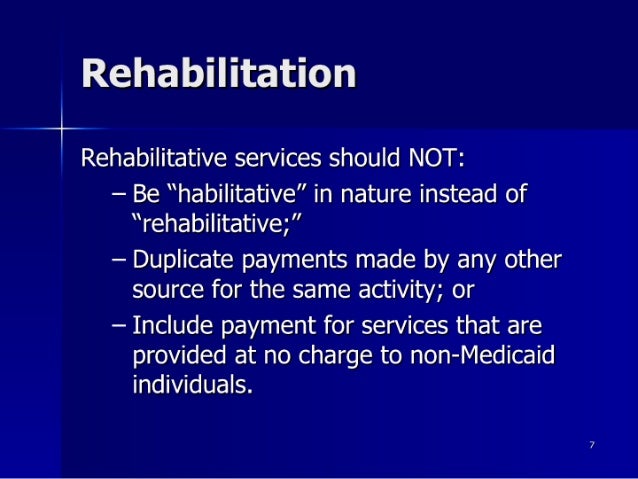 Rehabilitation

Rehabilitative services should NOT:

– Be “habilitative” in nature instead of “rehabilitative;”

– Duplicate payments made by any other source for the same activity; or

– Include payment for services that are provided at no charge to non-Medicaid individuals.

7